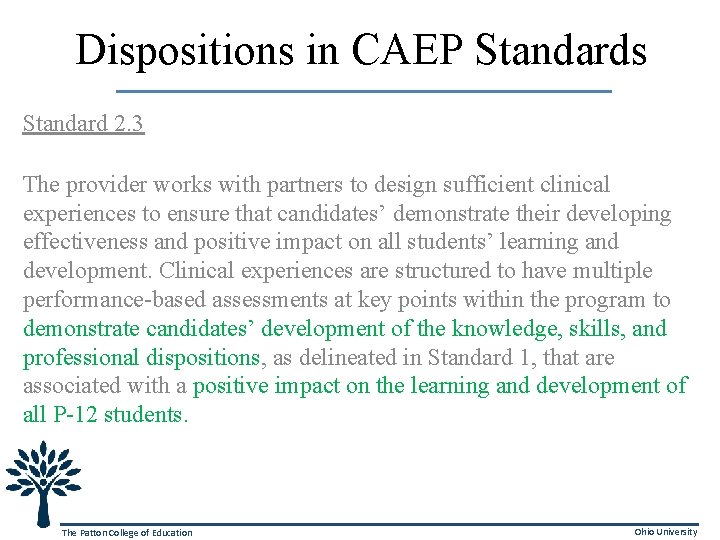 Dispositions in CAEP Standards

Standard 2.3

The provider works with partners to design sufficient clinical experiences to ensure that candidates' demonstrate their developing effectiveness and positive impact on all students' learning and development. Clinical experiences are structured to have multiple performance-based assessments at key points within the program to demonstrate candidates' development of the knowledge, skills, and professional dispositions, as delineated in Standard 1, that are associated with a positive impact on the learning and development of all P-12 students.

The Patton College of Education

Ohio University